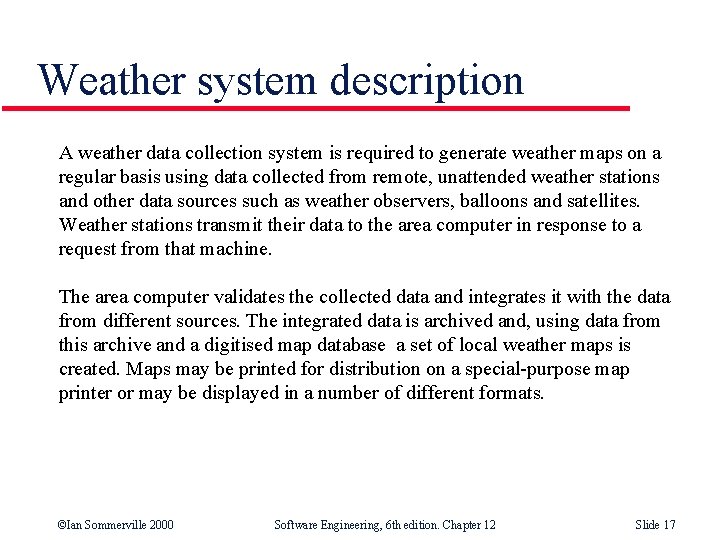 Weather system description

A weather data collection system is required to generate weather maps on a regular basis using data collected from remote, unattended weather stations and other data sources such as weather observers, balloons and satellites. Weather stations transmit their data to the area computer in response to a request from that machine.

The area computer validates the collected data and integrates it with the data from different sources. The integrated data is archived and, using data from this archive and a digitised map database  a set of local weather maps is created. Maps may be printed for distribution on a special-purpose map printer or may be displayed in a number of different formats.

©Ian Sommerville 2000

Software Engineering, 6th edition. Chapter 12

Slide 17